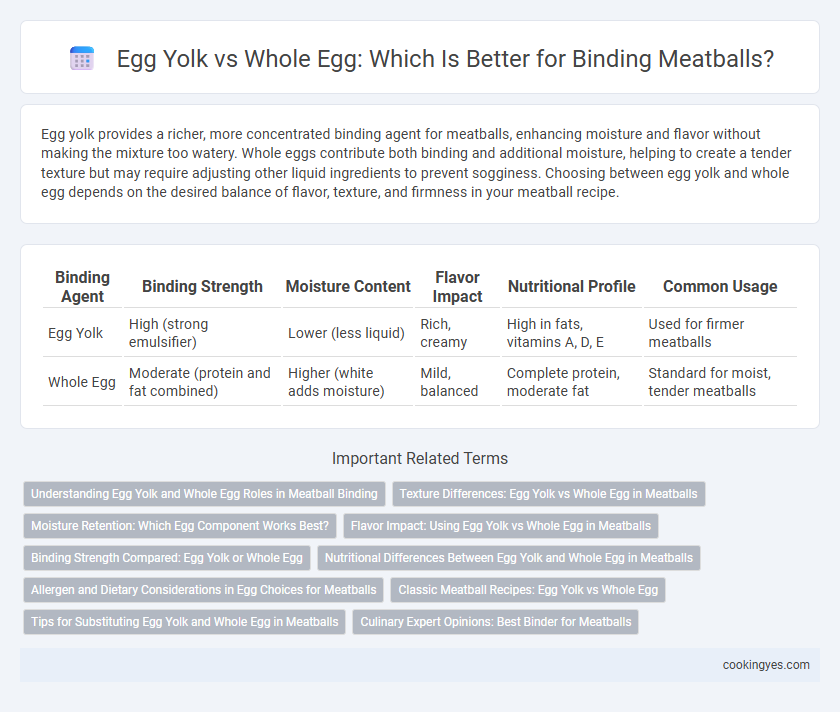 Egg Yolk vs Whole Egg: Which Is Better for Binding Meatballs?

Egg yolk provides a richer, more concentrated binding agent for meatballs, enhancing moisture and flavor without making the mixture too watery. Whole eggs contribute both binding and additional moisture, helping to create a tender texture but may require adjusting other liquid ingredients to prevent sogginess. Choosing between egg yolk and whole egg depends on the desired balance of flavor, texture, and firmness in your meatball recipe.

| Binding Agent | Binding Strength | Moisture Content | Flavor Impact | Nutritional Profile | Common Usage |
|---|---|---|---|---|---|
| Egg Yolk | High (strong emulsifier) | Lower (less liquid) | Rich, creamy | High in fats, vitamins A, D, E | Used for firmer meatballs |
| Whole Egg | Moderate (protein and fat combined) | Higher (white adds moisture) | Mild, balanced | Complete protein, moderate fat | Standard for moist, tender meatballs |

Important Related Terms

Understanding Egg Yolk and Whole Egg Roles in Meatball Binding
Texture Differences: Egg Yolk vs Whole Egg in Meatballs
Moisture Retention: Which Egg Component Works Best?
Flavor Impact: Using Egg Yolk vs Whole Egg in Meatballs
Binding Strength Compared: Egg Yolk or Whole Egg
Nutritional Differences Between Egg Yolk and Whole Egg in Meatballs
Allergen and Dietary Considerations in Egg Choices for Meatballs
Classic Meatball Recipes: Egg Yolk vs Whole Egg
Tips for Substituting Egg Yolk and Whole Egg in Meatballs
Culinary Expert Opinions: Best Binder for Meatballs

cookingyes.com